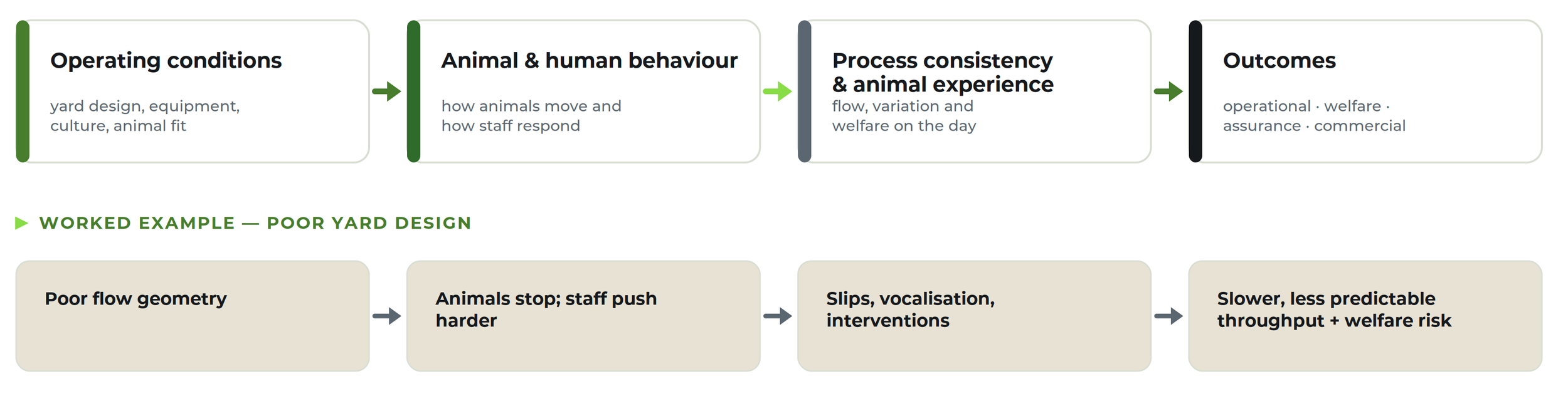 Operating conditions

yard design, equipment, culture, animal fit

Animal & human behaviour

how animals move and how staff respond

Process consistency & animal experience

flow, variation and welfare on the day

Outcomes

operational · welfare · assurance · commercial

WORKED EXAMPLE — POOR YARD DESIGN

Poor flow geometry

Animals stop; staff push harder

Slips, vocalisation, interventions

Slower, less predictable throughput + welfare risk